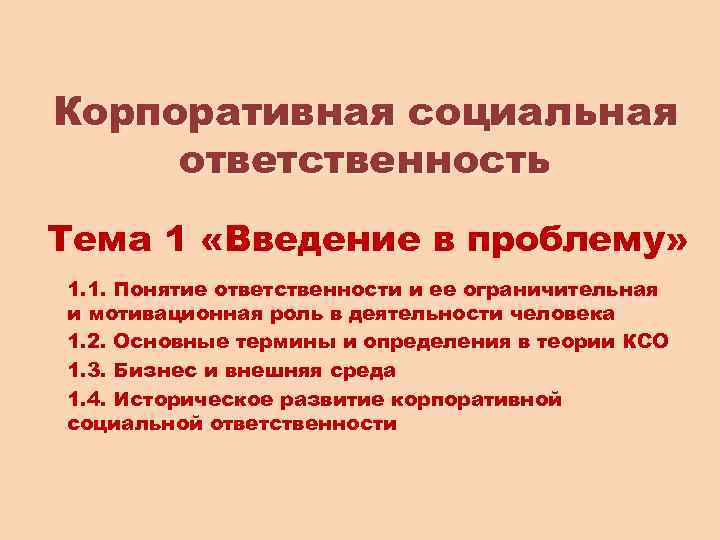 Корпоративная социальная ответственность

Тема 1 «Введение в проблему»

1.1. Понятие ответственности и ее ограничительная и мотивационная роль в деятельности человека

1.2. Основные термины и определения в теории КСО

1.3. Бизнес и внешняя среда

1.4. Историческое развитие корпоративной социальной ответственности